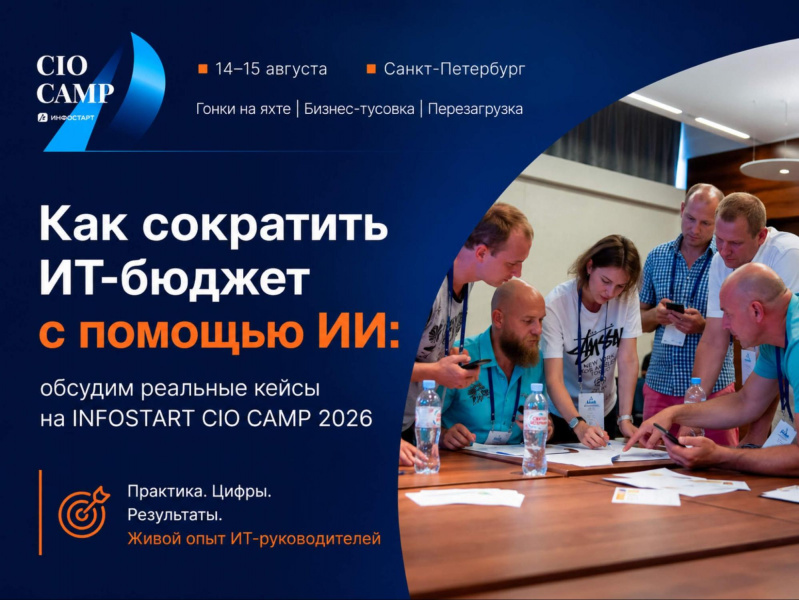 CIO CAMP
ИНФОСТАРТ

14–15 августа
Санкт-Петербург

Гонки на яхте | Бизнес-тусовка | Перезагрузка

Как сократить ИТ-бюджет с помощью ИИ:

обсудим реальные кейсы на INFOSTART CIO CAMP 2026

Практика. Цифры. Результаты.
Живой опыт ИТ-руководителей